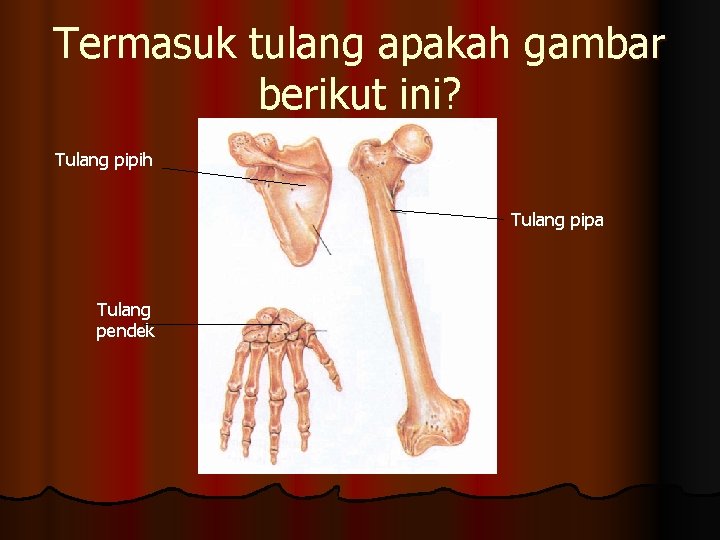 Termasuk tulang apakah gambar berikut ini?

Tulang pipih

Tulang pipa

Tulang pendek